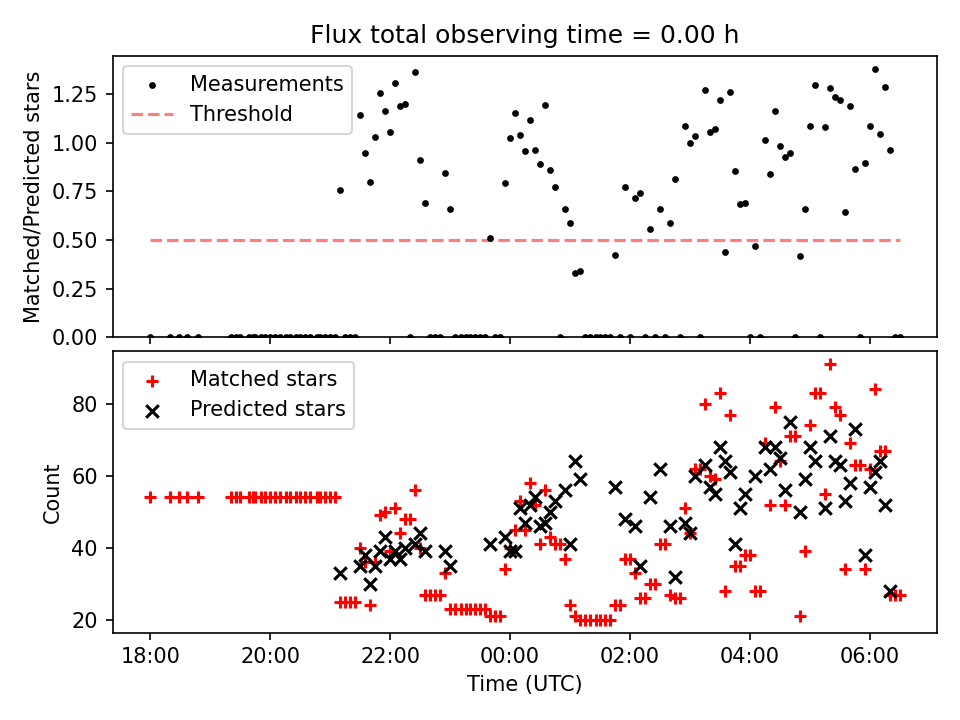 Flux total observing time = 0.00 h

Measurements
Threshold

Matched/Predicted stars

1.25
1.00
0.75
0.50
0.25
0.00

Matched stars
Predicted stars

Count

80
60
40
20

18:00
20:00
22:00
00:00
02:00
04:00
06:00

Time (UTC)